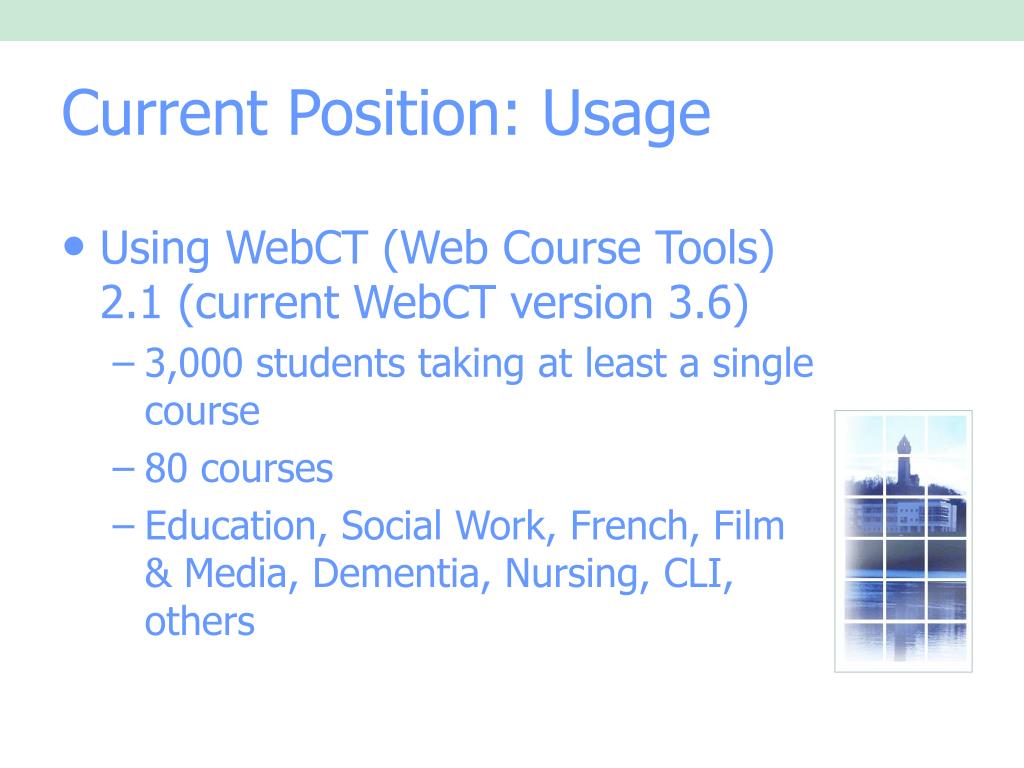 Current Position: Usage

• Using WebCT (Web Course Tools) 2.1 (current WebCT version 3.6)
– 3,000 students taking at least a single course
– 80 courses
– Education, Social Work, French, Film & Media, Dementia, Nursing, CLI, others